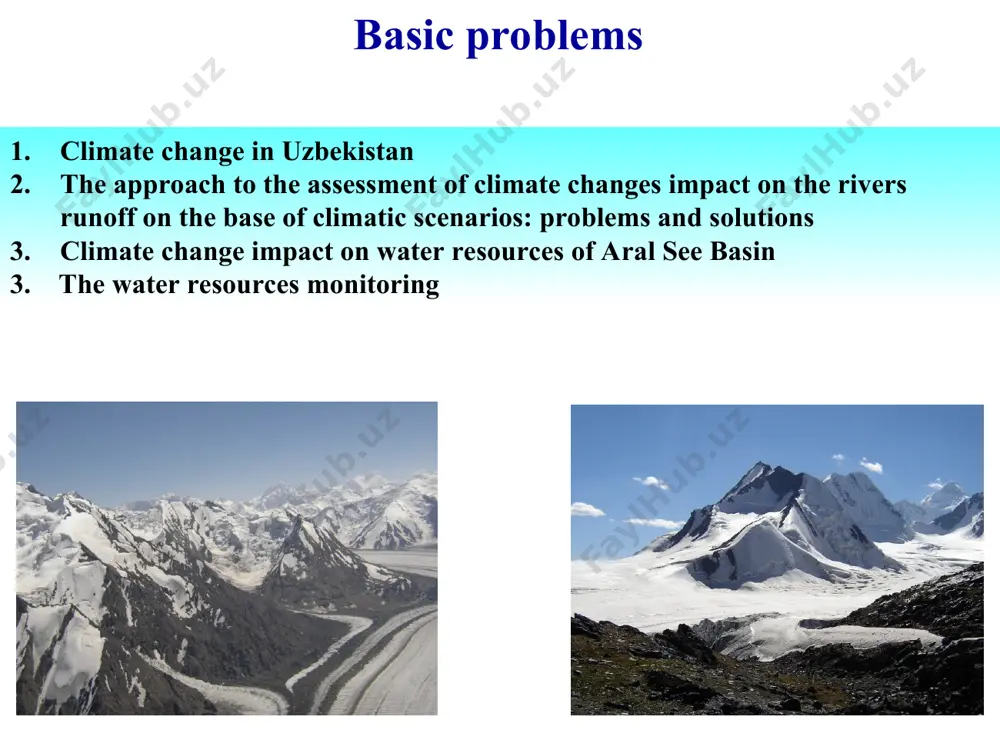 Basic problems

1. Climate change in Uzbekistan
2. The approach to the assessment of climate changes impact on the rivers runoff on the base of climatic scenarios: problems and solutions
3. Climate change impact on water resources of Aral See Basin
3. The water resources monitoring

FaylHub.uz